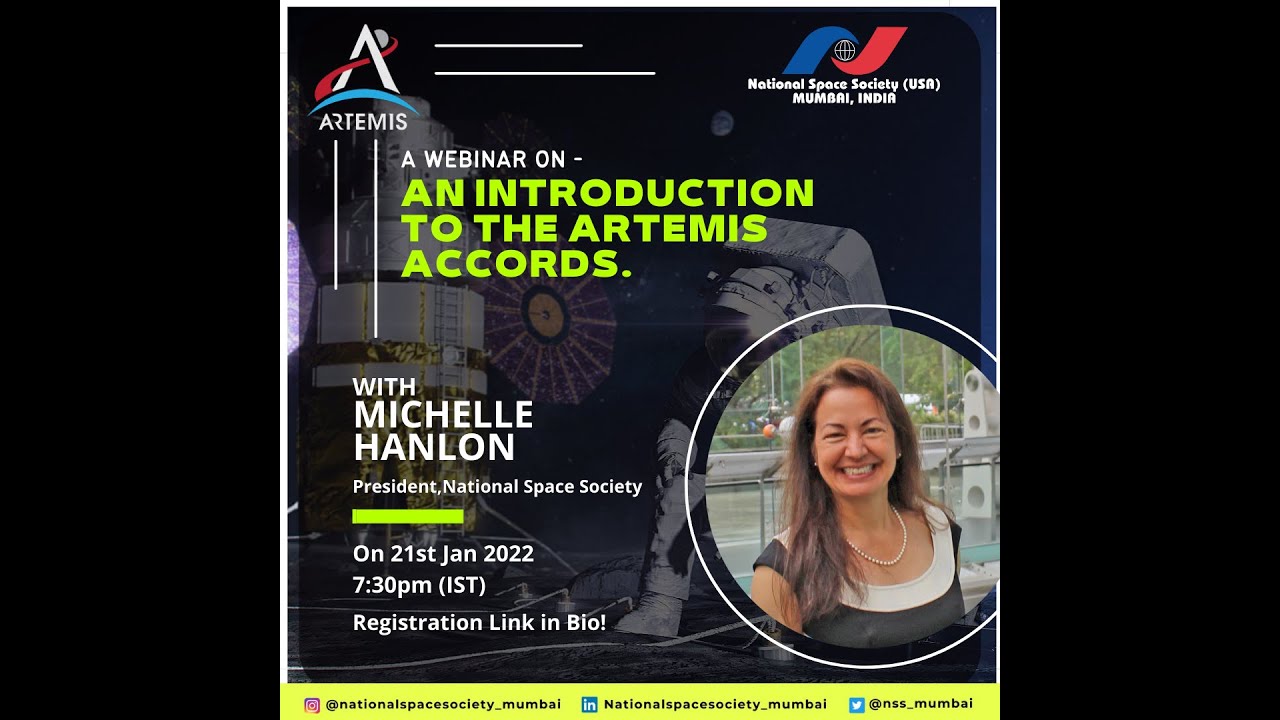 ARTEMIS

National Space Society (USA)
MUMBAI, INDIA

A WEBINAR ON -
AN INTRODUCTION TO THE ARTEMIS ACCORDS.

WITH
MICHELLE HANLON
President,National Space Society

On 21st Jan 2022
7:30pm (IST)
Registration Link in Bio!

@nationalspacesociety_mumbai
Nationalspacesociety_mumbai
@nss_mumbai